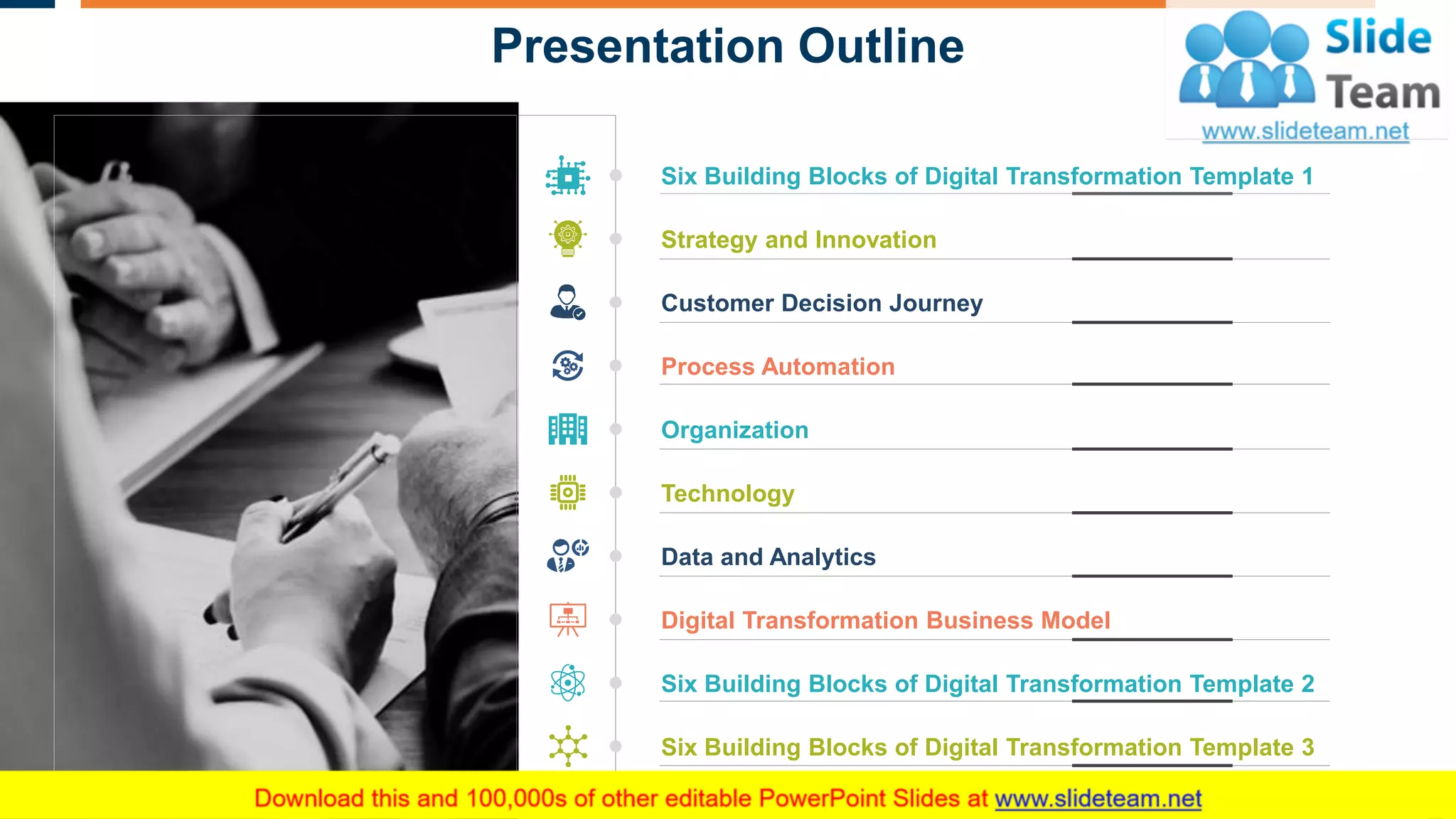 Presentation Outline

Slide Team
www.slideteam.net

Six Building Blocks of Digital Transformation Template 1

Strategy and Innovation

Customer Decision Journey

Process Automation

Organization

Technology

Data and Analytics

Digital Transformation Business Model

Six Building Blocks of Digital Transformation Template 2

Six Building Blocks of Digital Transformation Template 3

Download this and 100,000s of other editable PowerPoint Slides at www.slideteam.net